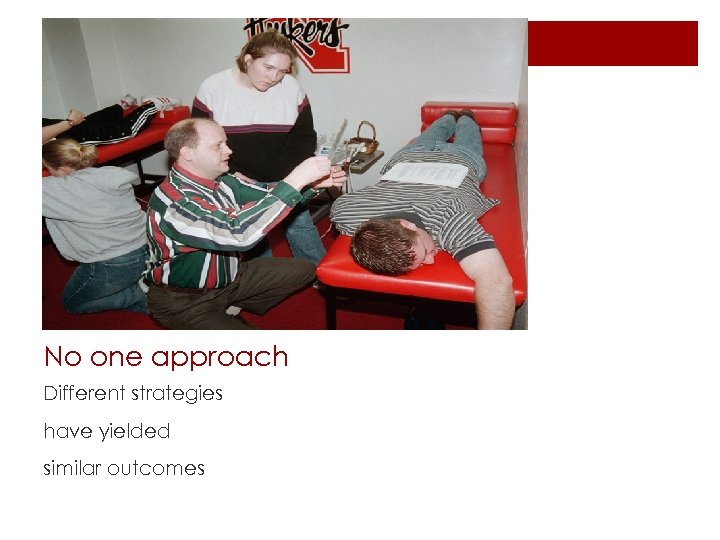 Huskers

No one approach

Different strategies

have yielded

similar outcomes